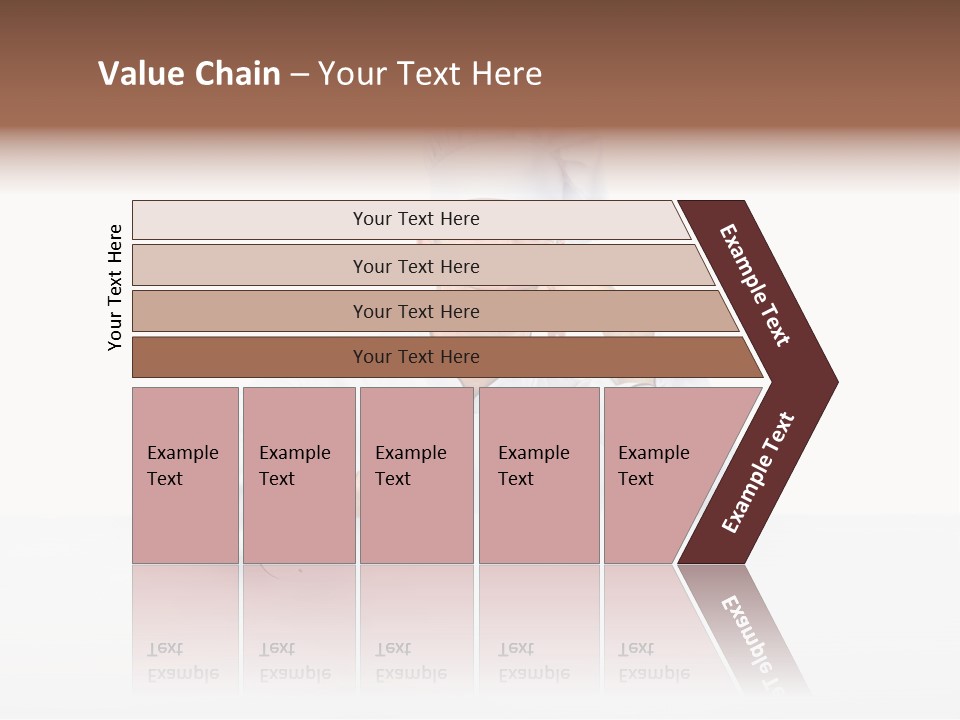 Value Chain – Your Text Here

Your Text Here

Your Text Here

Your Text Here

Your Text Here

Your Text Here

Example Text

Example Text

Example Text

Example Text

Example Text

Example Text

Example Text